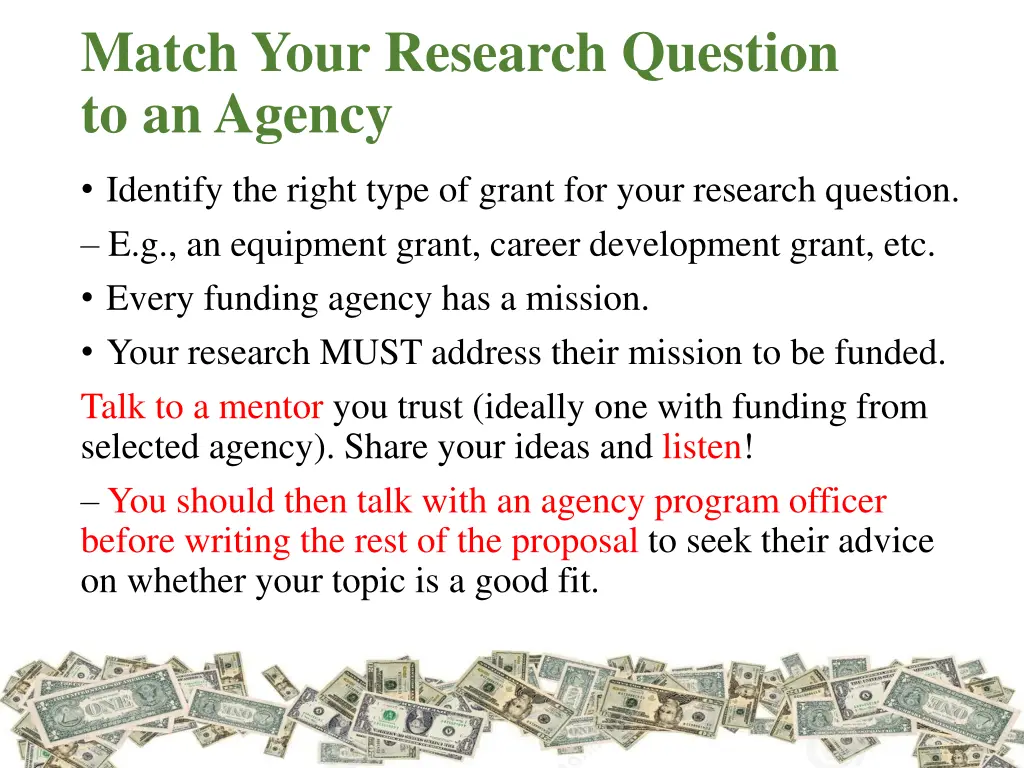 Match Your Research Question to an Agency

• Identify the right type of grant for your research question.

– E.g., an equipment grant, career development grant, etc.

• Every funding agency has a mission.

• Your research MUST address their mission to be funded.

Talk to a mentor you trust (ideally one with funding from selected agency). Share your ideas and listen!

– You should then talk with an agency program officer before writing the rest of the proposal to seek their advice on whether your topic is a good fit.